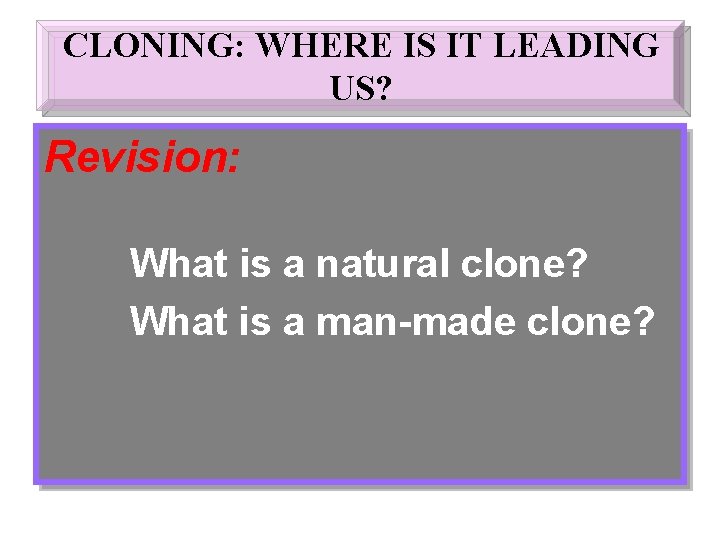 CLONING: WHERE IS IT LEADING US?

Revision:

What is a natural clone?
What is a man-made clone?